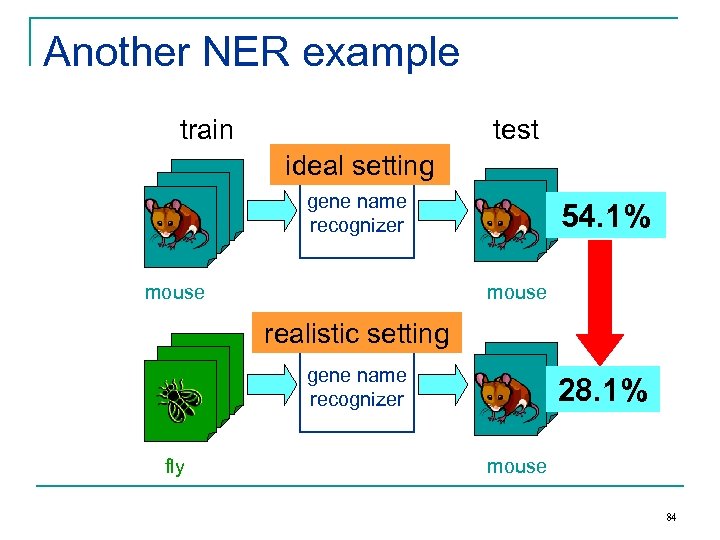 Another NER example

train

test

ideal setting

gene name recognizer

54.1%

mouse

mouse

realistic setting

gene name recognizer

28.1%

fly

mouse

84